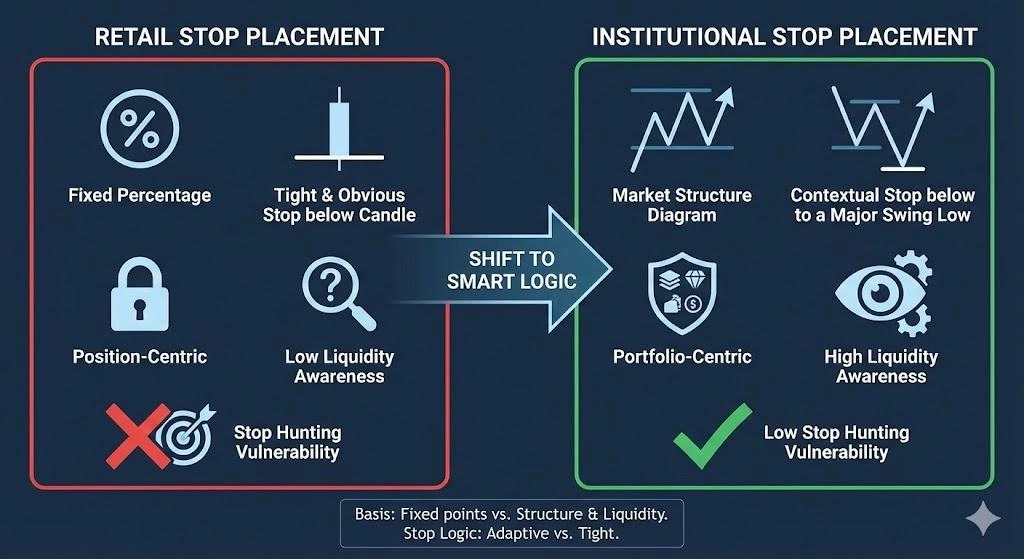 RETAIL STOP PLACEMENT

%

Fixed Percentage

Tight & Obvious Stop below Candle

Position-Centric

?

Low Liquidity Awareness

Stop Hunting Vulnerability

SHIFT TO SMART LOGIC

INSTITUTIONAL STOP PLACEMENT

Market Structure Diagram

Contextual Stop below to a Major Swing Low

$

Portfolio-Centric

High Liquidity Awareness

Low Stop Hunting Vulnerability

Basis: Fixed points vs. Structure & Liquidity.
Stop Logic: Adaptive vs. Tight.